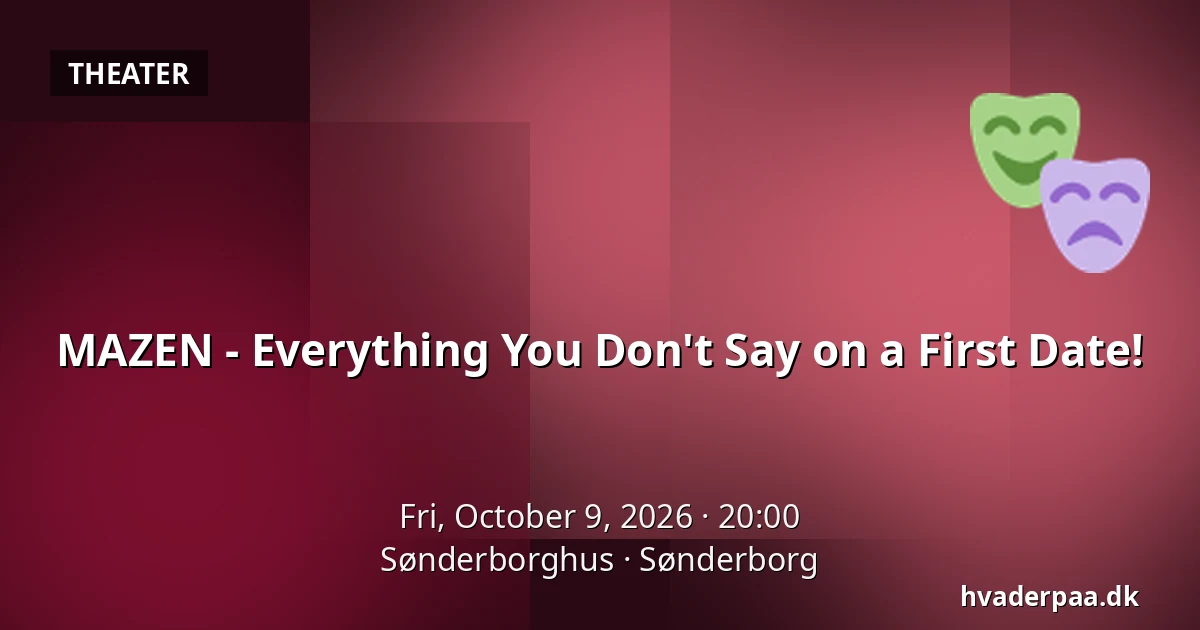 THEATER

MAZEN - Everything You Don't Say on a First Date!

Fri, October 9, 2026 · 20:00
Sønderborghus · Sønderborg

hvaderpaa.dk